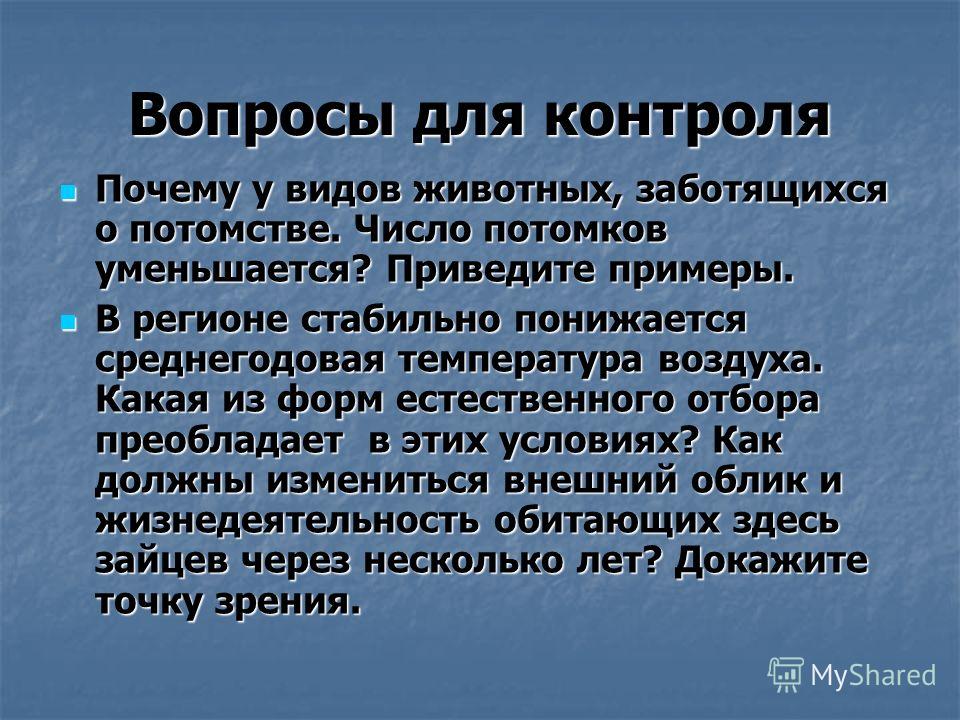 Вопросы для контроля

Почему у видов животных, заботящихся о потомстве. Число потомков уменьшается? Приведите примеры.

В регионе стабильно понижается среднегодовая температура воздуха. Какая из форм естественного отбора преобладает  в этих условиях? Как должны измениться внешний облик и жизнедеятельность обитающих здесь зайцев через несколько лет? Докажите точку зрения.

MyShared